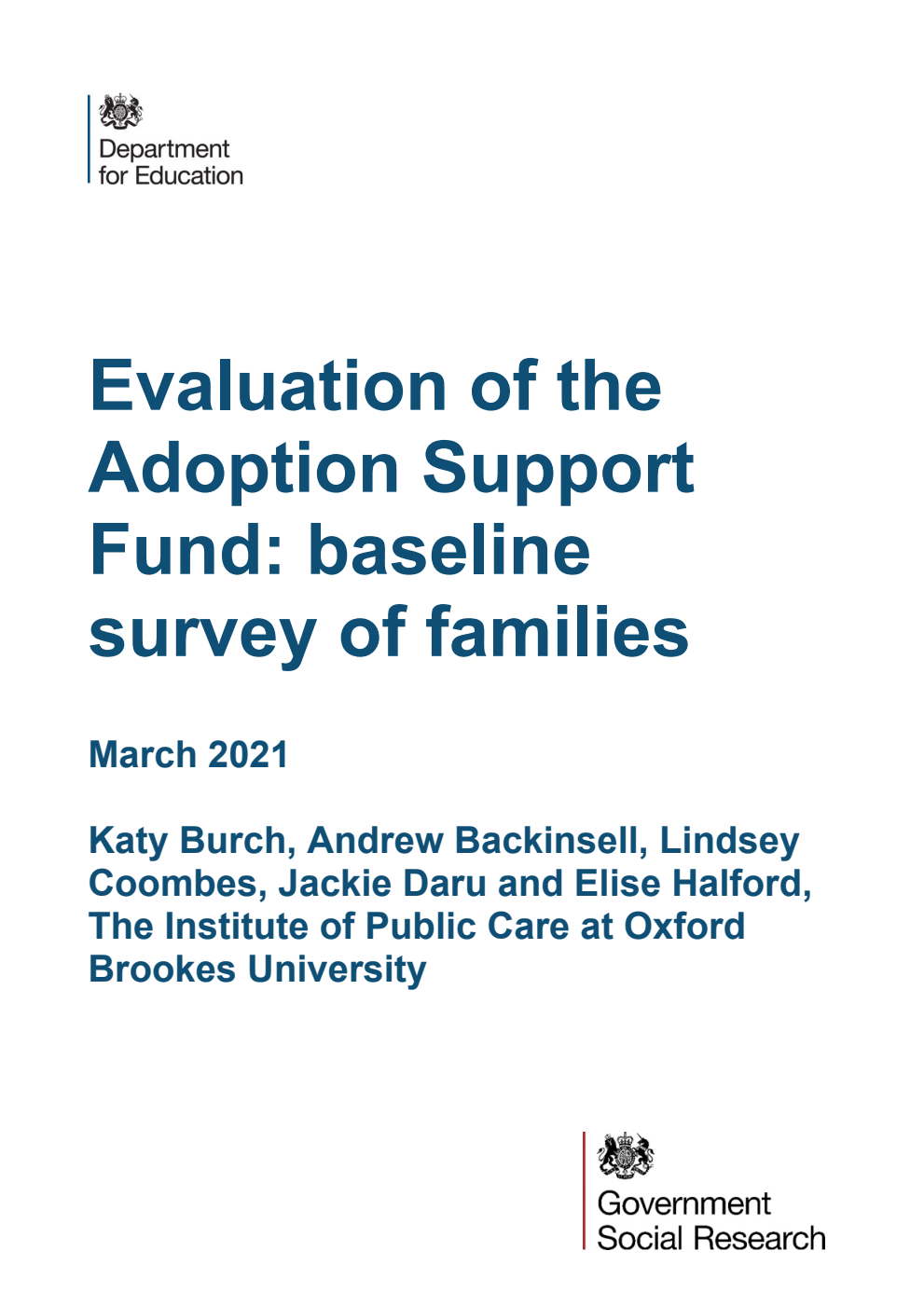 Department
for Education

Evaluation of the Adoption Support Fund: baseline survey of families

March 2021

Katy Burch, Andrew Backinsell, Lindsey Coombes, Jackie Daru and Elise Halford, The Institute of Public Care at Oxford Brookes University

Government
Social Research